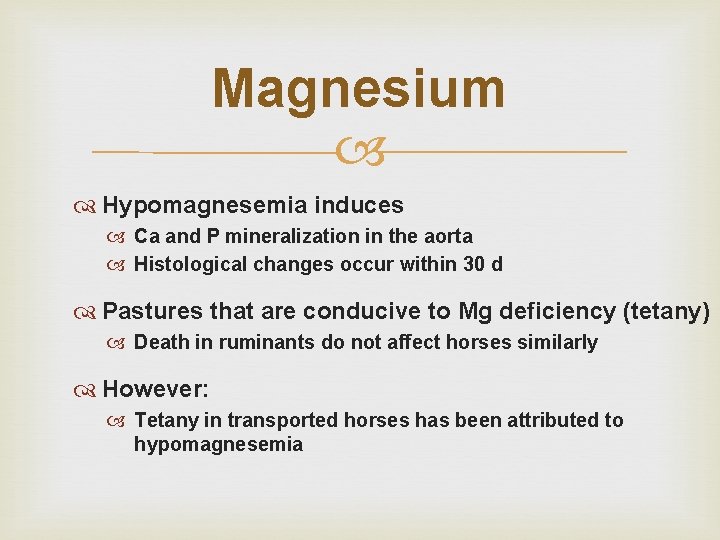 Magnesium

Hypomagnesemia induces
Ca and P mineralization in the aorta
Histological changes occur within 30 d

Pastures that are conducive to Mg deficiency (tetany)
Death in ruminants do not affect horses similarly

However:
Tetany in transported horses has been attributed to hypomagnesemia